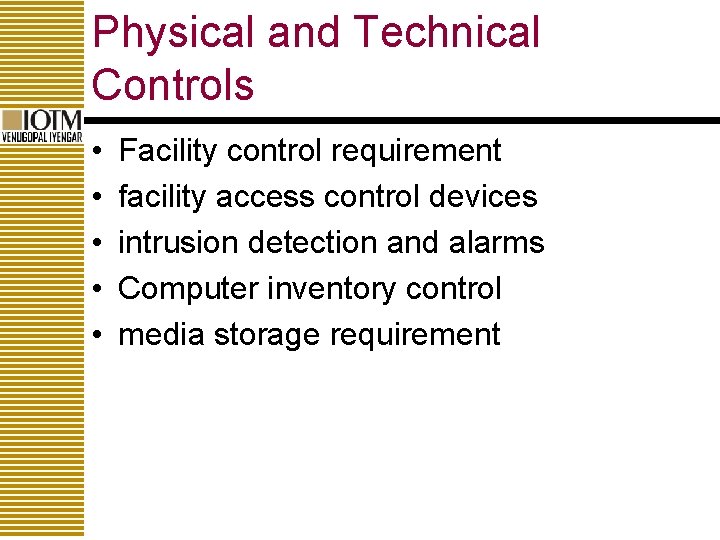 Physical and Technical Controls

IOTM
VENUGOPAL IYENGAR

• Facility control requirement
• facility access control devices
• intrusion detection and alarms
• Computer inventory control
• media storage requirement